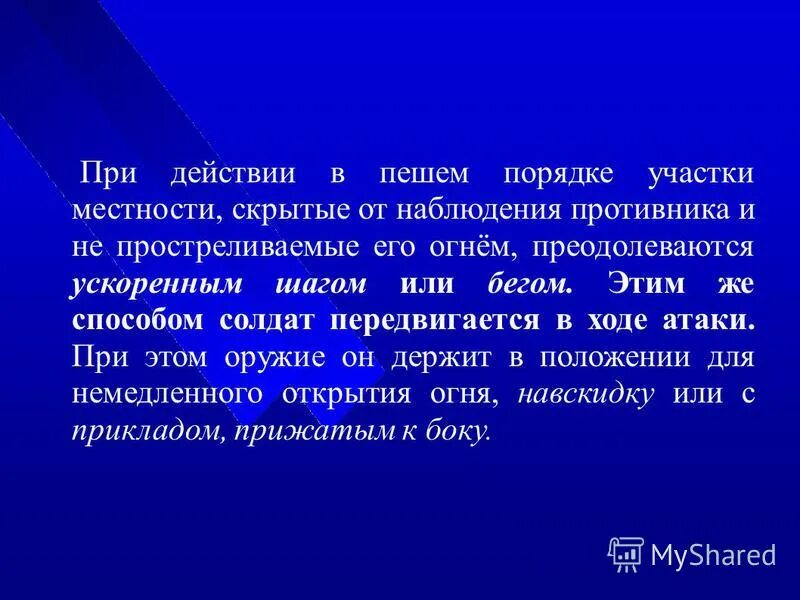 При действии в пешем порядке участки местности, скрытые от наблюдения противника и не простреливаемые его огнём, преодолеваются ускоренным шагом или бегом. Этим же способом солдат передвигается в ходе атаки. При этом оружие он держит в положении для немедленного открытия огня, навскидку или с прикладом, прижатым к боку.

MyShared